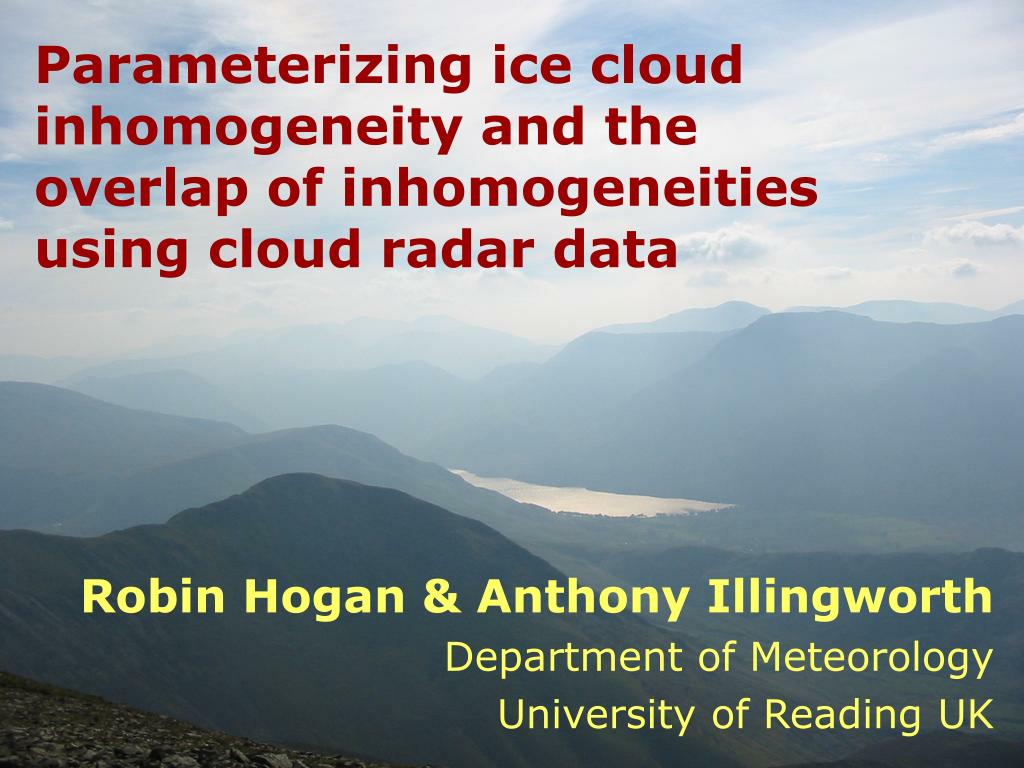 Parameterizing ice cloud inhomogeneity and the overlap of inhomogeneities using cloud radar data

Robin Hogan & Anthony Illingworth

Department of Meteorology

University of Reading UK